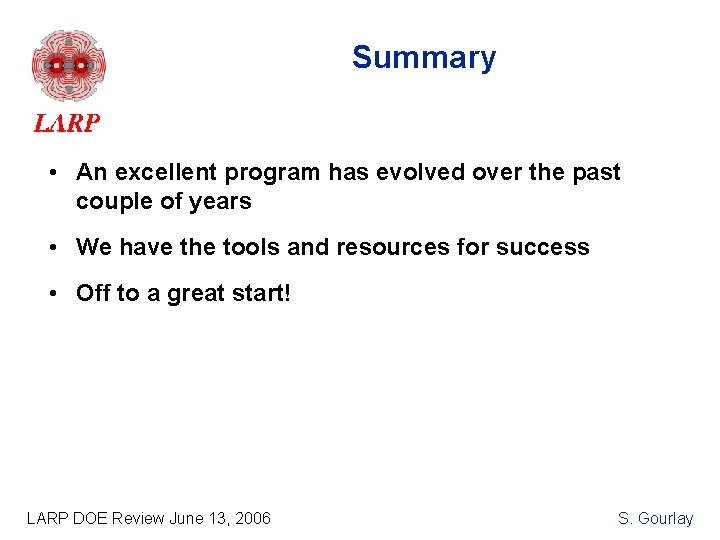 LARP

Summary

• An excellent program has evolved over the past couple of years

• We have the tools and resources for success

• Off to a great start!

LARP DOE Review June 13, 2006

S. Gourlay